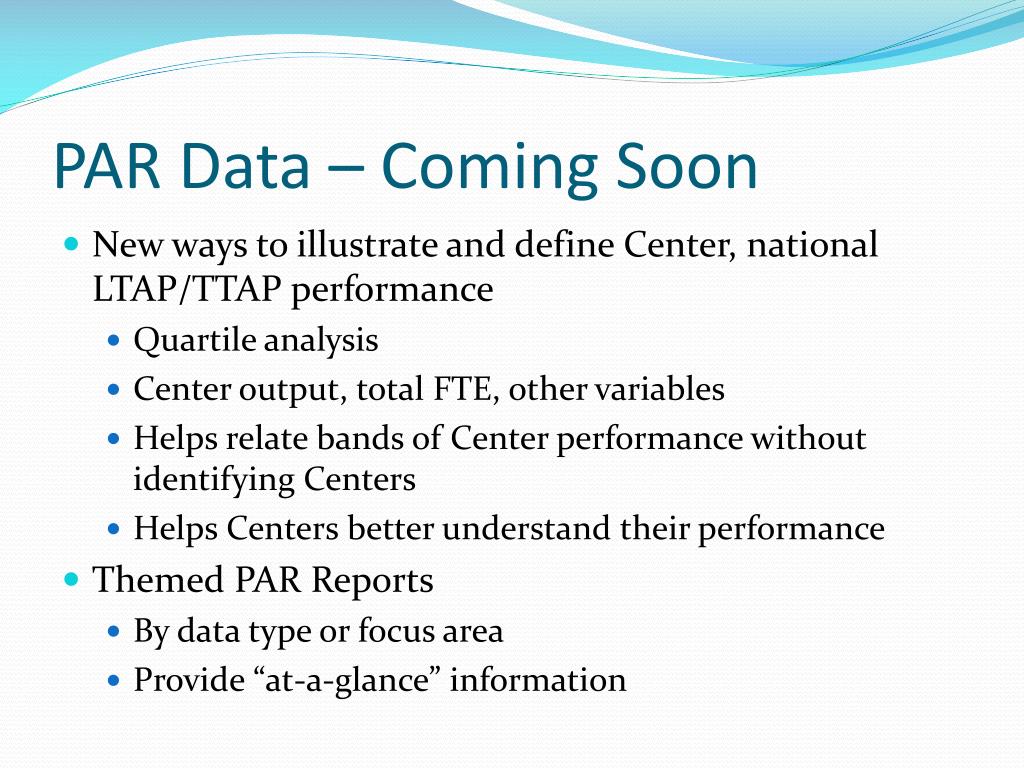 PAR Data – Coming Soon

- New ways to illustrate and define Center, national LTAP/TTAP performance
  - Quartile analysis
  - Center output, total FTE, other variables
  - Helps relate bands of Center performance without identifying Centers
  - Helps Centers better understand their performance
- Themed PAR Reports
  - By data type or focus area
  - Provide “at-a-glance” information